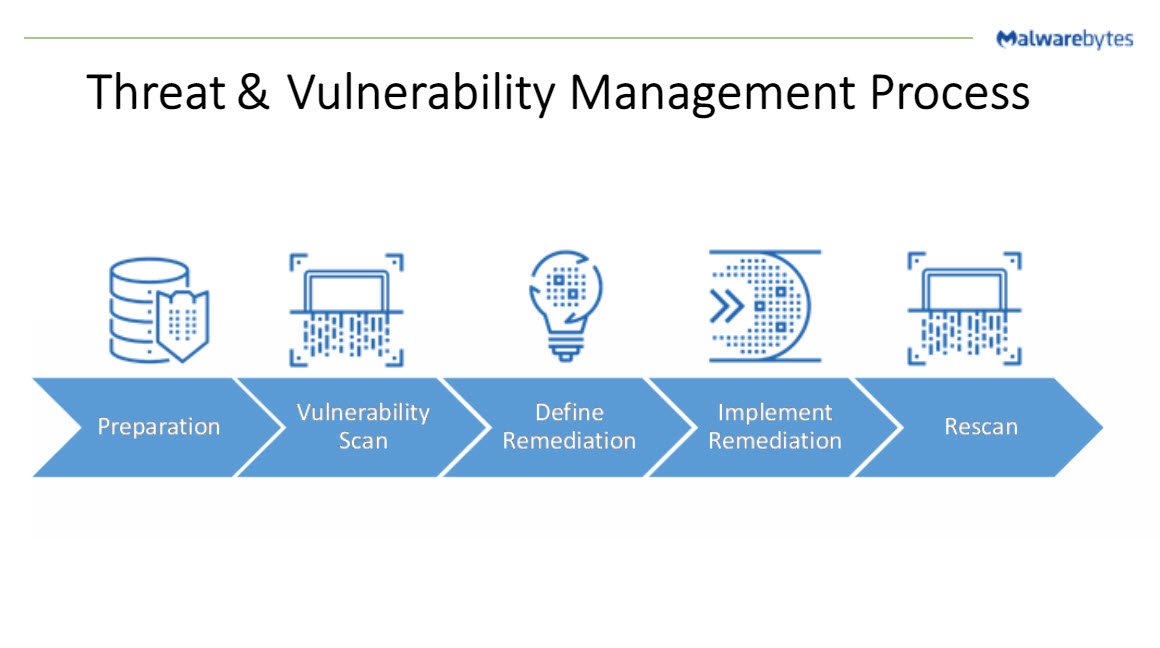 Malwarebytes

Threat & Vulnerability Management Process

Preparation

Vulnerability Scan

Define Remediation

Implement Remediation

Rescan